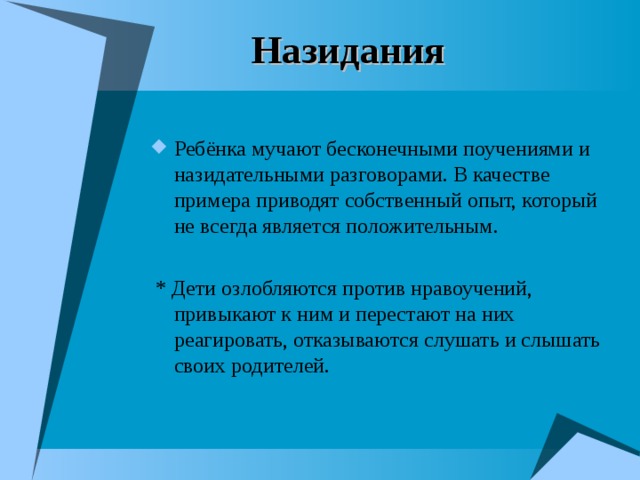 Назидания

Ребёнка мучают бесконечными поучениями и назидательными разговорами. В качестве примера приводят собственный опыт, который не всегда является положительным.

* Дети озлобляются против нравоучений, привыкают к ним и перестают на них реагировать, отказываются слушать и слышать своих родителей.